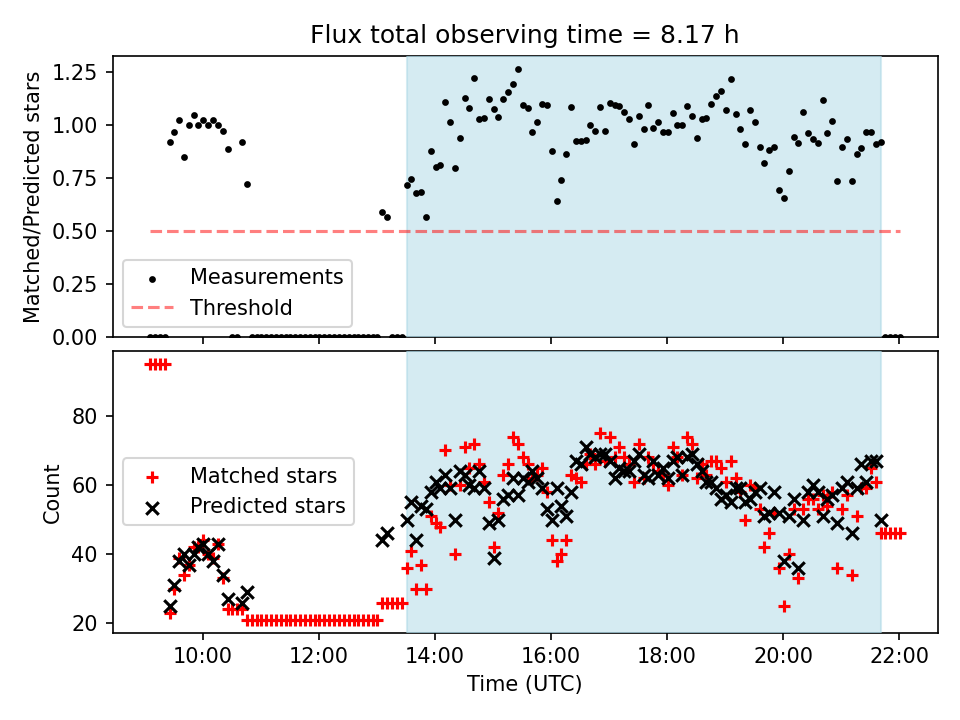 Flux total observing time = 8.17 h

Matched/Predicted stars

1.25
1.00
0.75
0.50
0.25
0.00

Measurements
Threshold

Count

80
60
40
20

Matched stars
Predicted stars

10:00
12:00
14:00
16:00
18:00
20:00
22:00

Time (UTC)